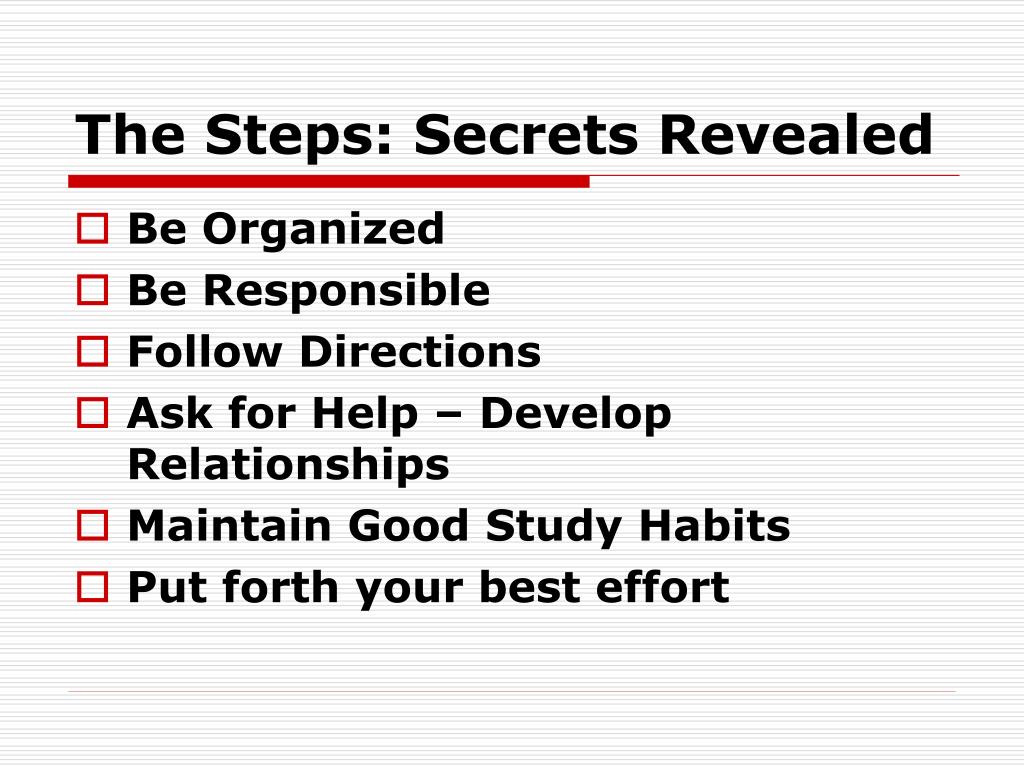 The Steps: Secrets Revealed

- Be Organized
- Be Responsible
- Follow Directions
- Ask for Help – Develop Relationships
- Maintain Good Study Habits
- Put forth your best effort